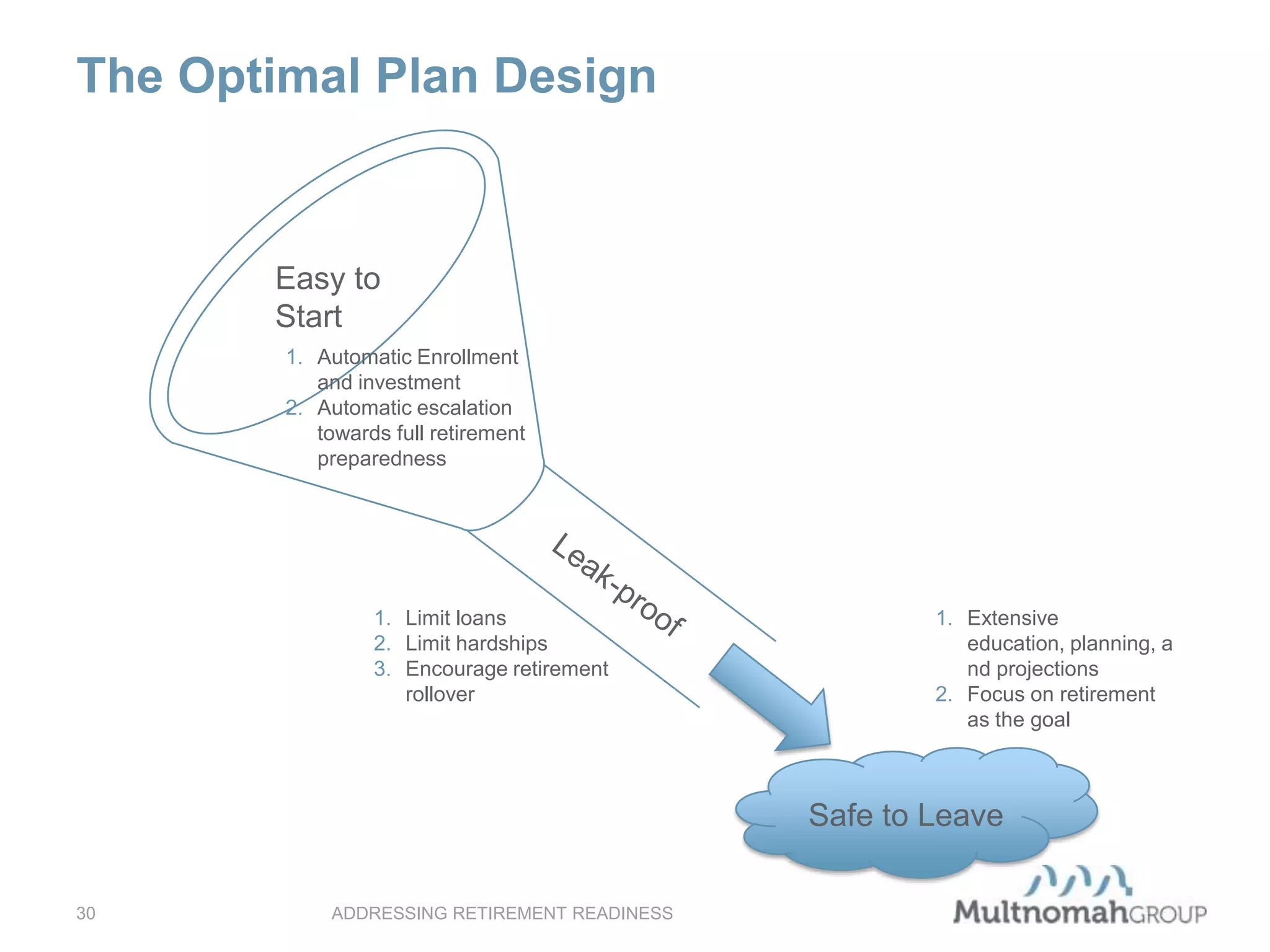 The Optimal Plan Design

Easy to Start

1. Automatic Enrollment and investment
2. Automatic escalation towards full retirement preparedness

Leak-proof

1. Limit loans
2. Limit hardships
3. Encourage retirement rollover

1. Extensive education, planning, a nd projections
2. Focus on retirement as the goal

Safe to Leave

30

ADDRESSING RETIREMENT READINESS

MultnomahGROUP